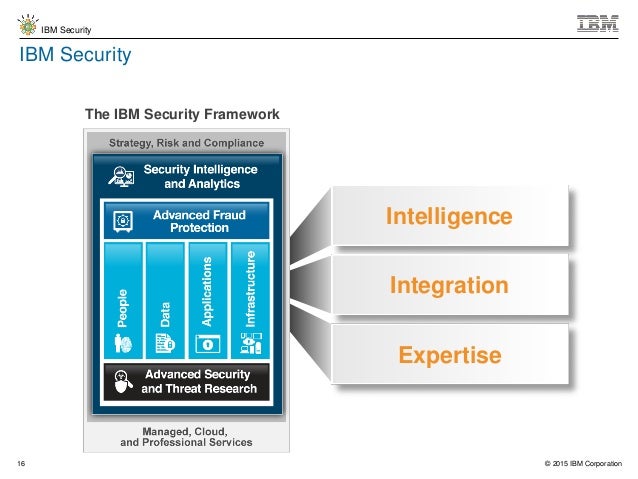 IBM Security

IBM

IBM Security

The IBM Security Framework

Strategy, Risk and Compliance

Security Intelligence and Analytics

Advanced Fraud Protection

People

Data

Applications

Infrastructure

Advanced Security and Threat Research

Managed, Cloud, and Professional Services

Intelligence

Integration

Expertise

16

© 2015 IBM Corporation